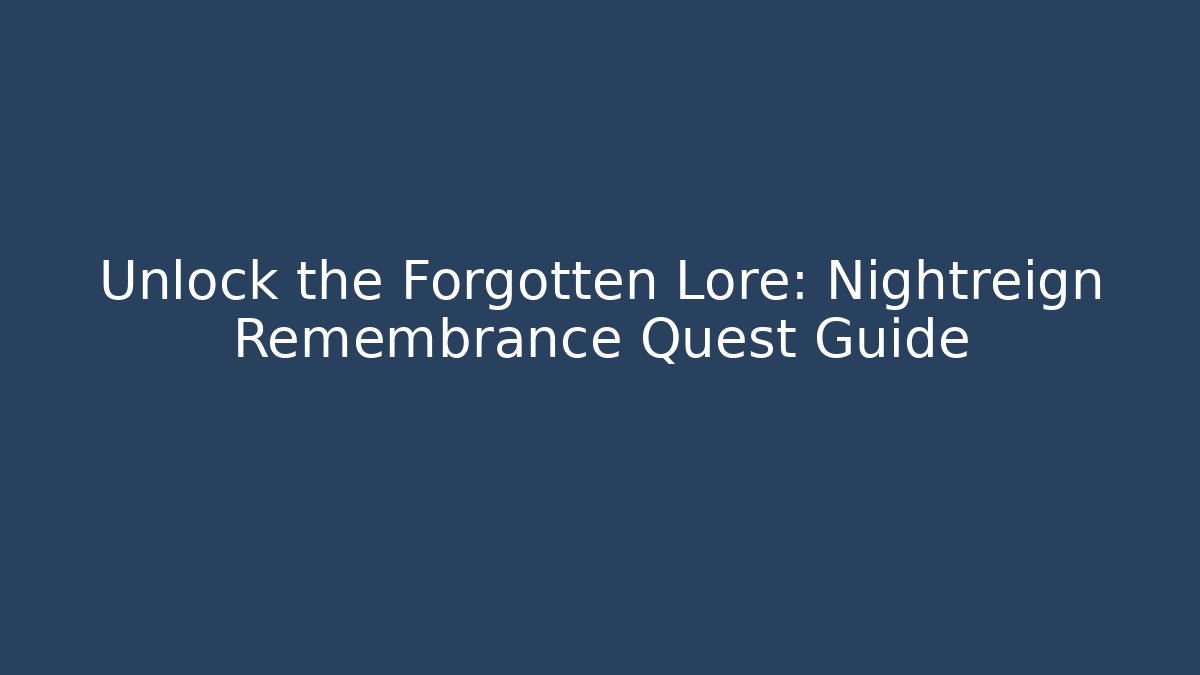 Unlock the Forgotten Lore: Nightreign Remembrance Quest Guide